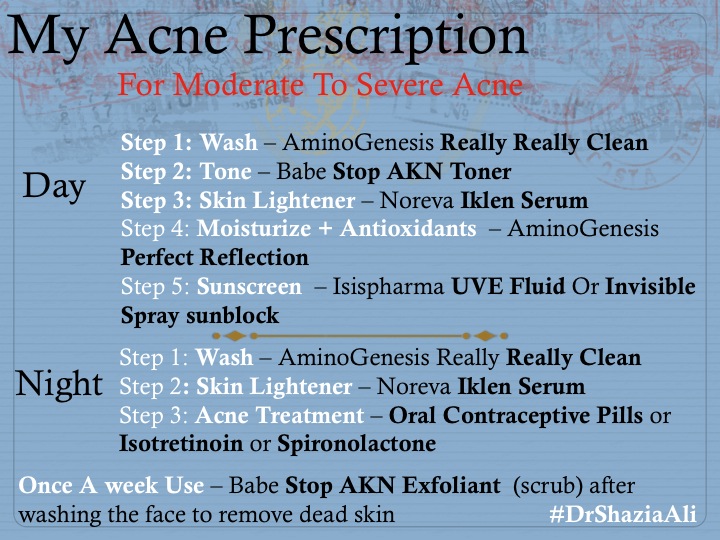 My Acne Prescription

For Moderate To Severe Acne

Day

Step 1: Wash – AminoGenesis Really Really Clean
Step 2: Tone – Babe Stop AKN Toner
Step 3: Skin Lightener – Noreva Iklen Serum
Step 4: Moisturize + Antioxidants – AminoGenesis Perfect Reflection
Step 5: Sunscreen – Isispharma UVE Fluid Or Invisible Spray sunblock

Night

Step 1: Wash – AminoGenesis Really Really Clean
Step 2: Skin Lightener – Noreva Iklen Serum
Step 3: Acne Treatment – Oral Contraceptive Pills or Isotretinoin or Spironolactone

Once A week Use – Babe Stop AKN Exfoliant (scrub) after washing the face to remove dead skin

#DrShaziaAli